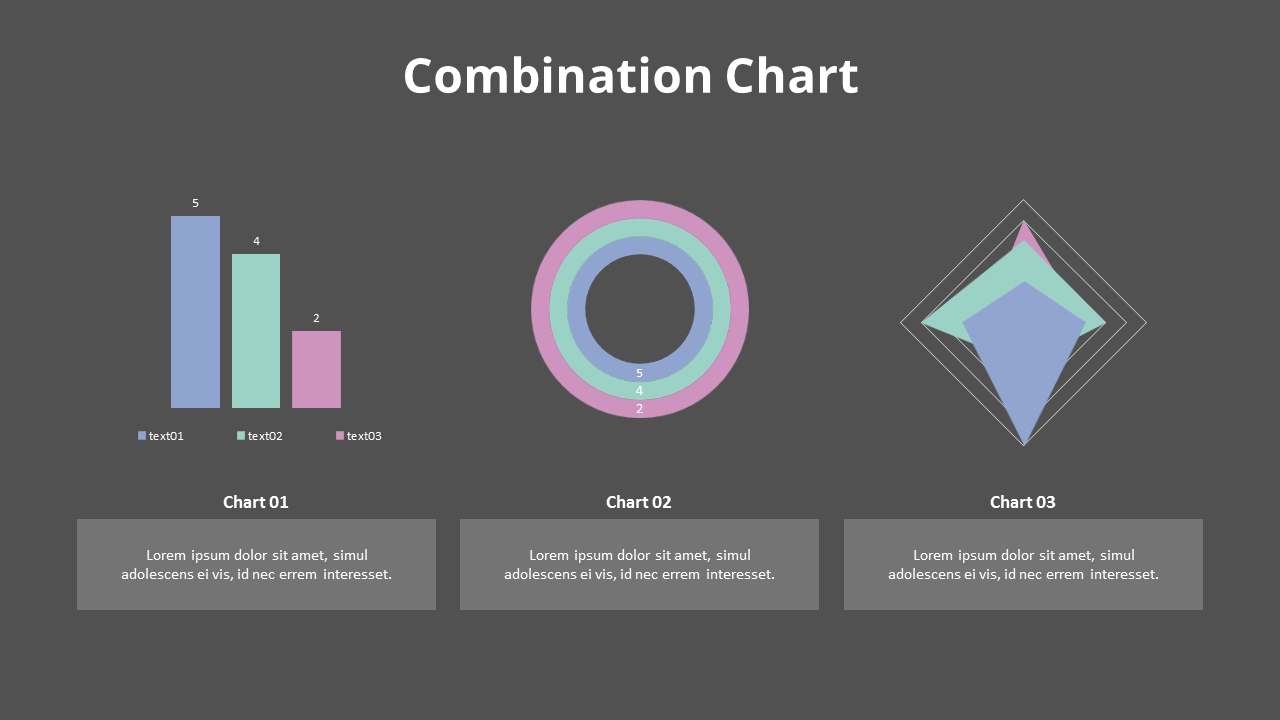 Combination Chart

5
4
2

text01 text02 text03

5
4
2

Chart 01

Lorem ipsum dolor sit amet, simul adolescens ei vis, id nec errem interesset.

Chart 02

Lorem ipsum dolor sit amet, simul adolescens ei vis, id nec errem interesset.

Chart 03

Lorem ipsum dolor sit amet, simul adolescens ei vis, id nec errem interesset.